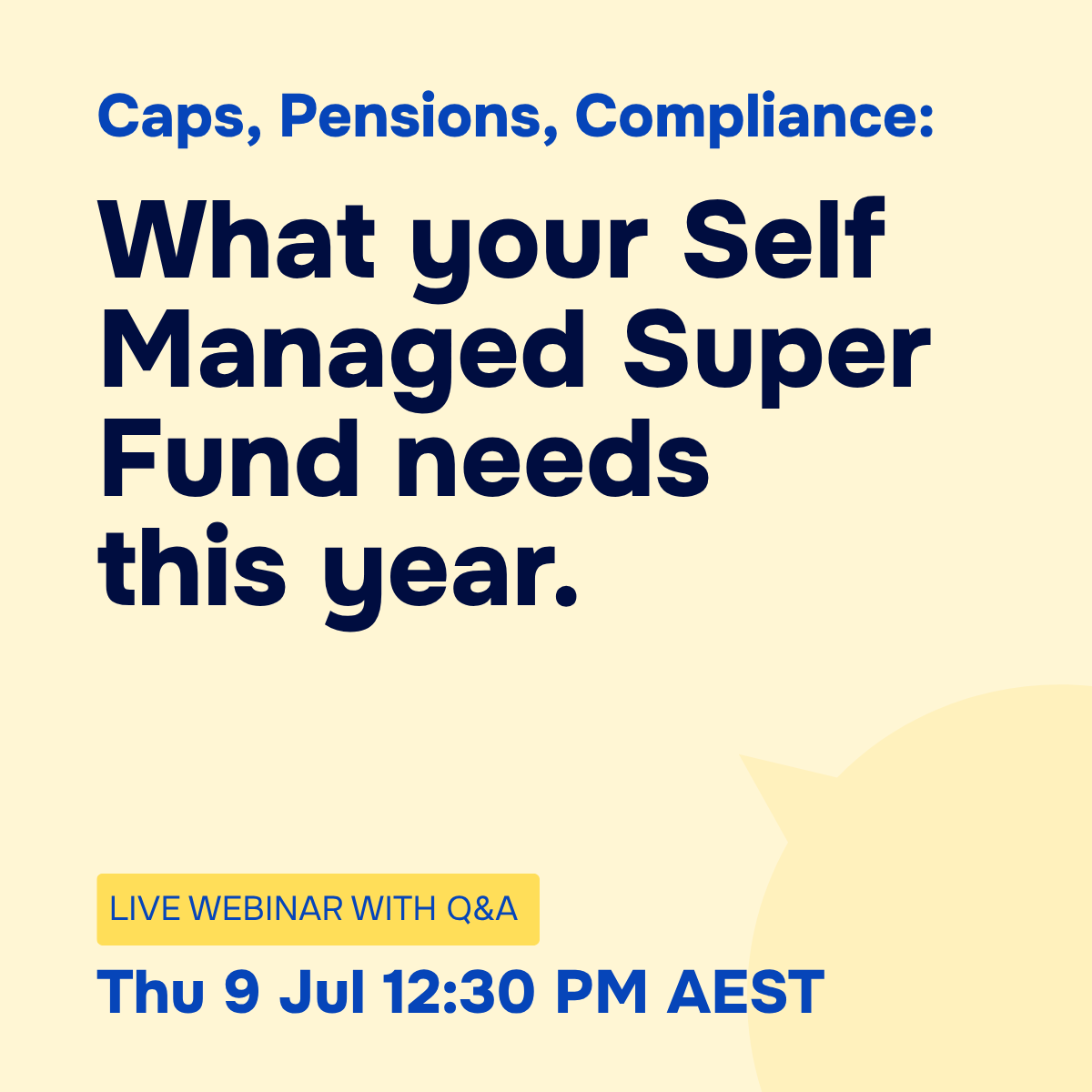 Caps, Pensions, Compliance:

What your Self Managed Super Fund needs this year.

LIVE WEBINAR WITH Q&A

Thu 9 Jul 12:30 PM AEST